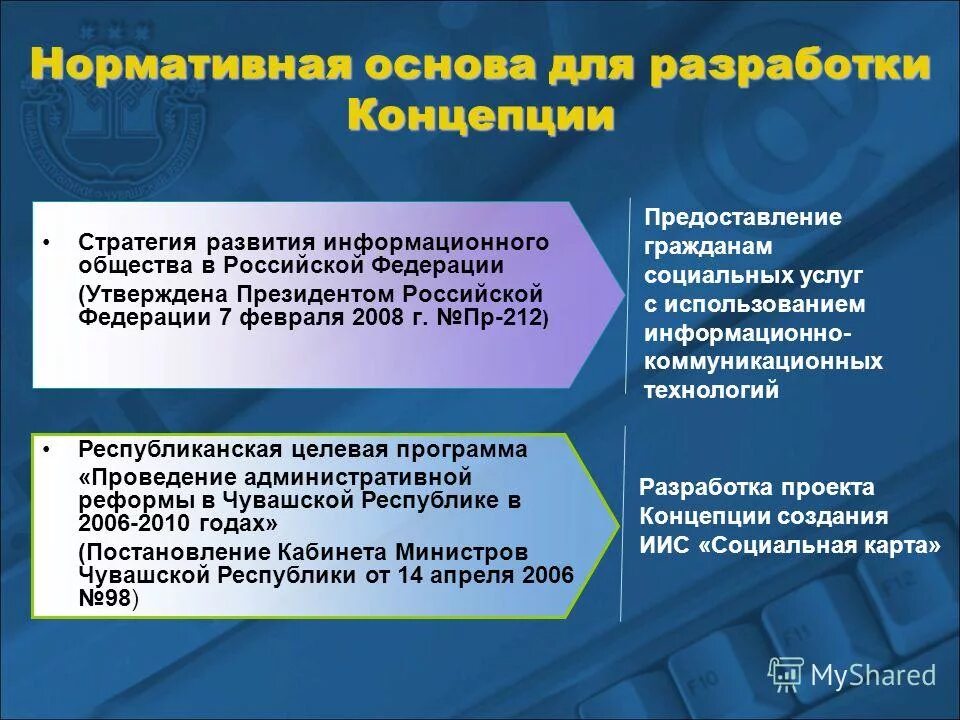 Нормативная основа для разработки Концепции

• Стратегия развития информационного общества в Российской Федерации

(Утверждена Президентом Российской Федерации 7 февраля 2008 г. №Пр-212)

Предоставление гражданам социальных услуг с использованием информационно-коммуникационных технологий

• Республиканская целевая программа «Проведение административной реформы в Чувашской Республике в 2006-2010 годах»

(Постановление Кабинета Министров Чувашской Республики от 14 апреля 2006 №98)

Разработка проекта Концепции создания ИИС «Социальная карта»

MyShared